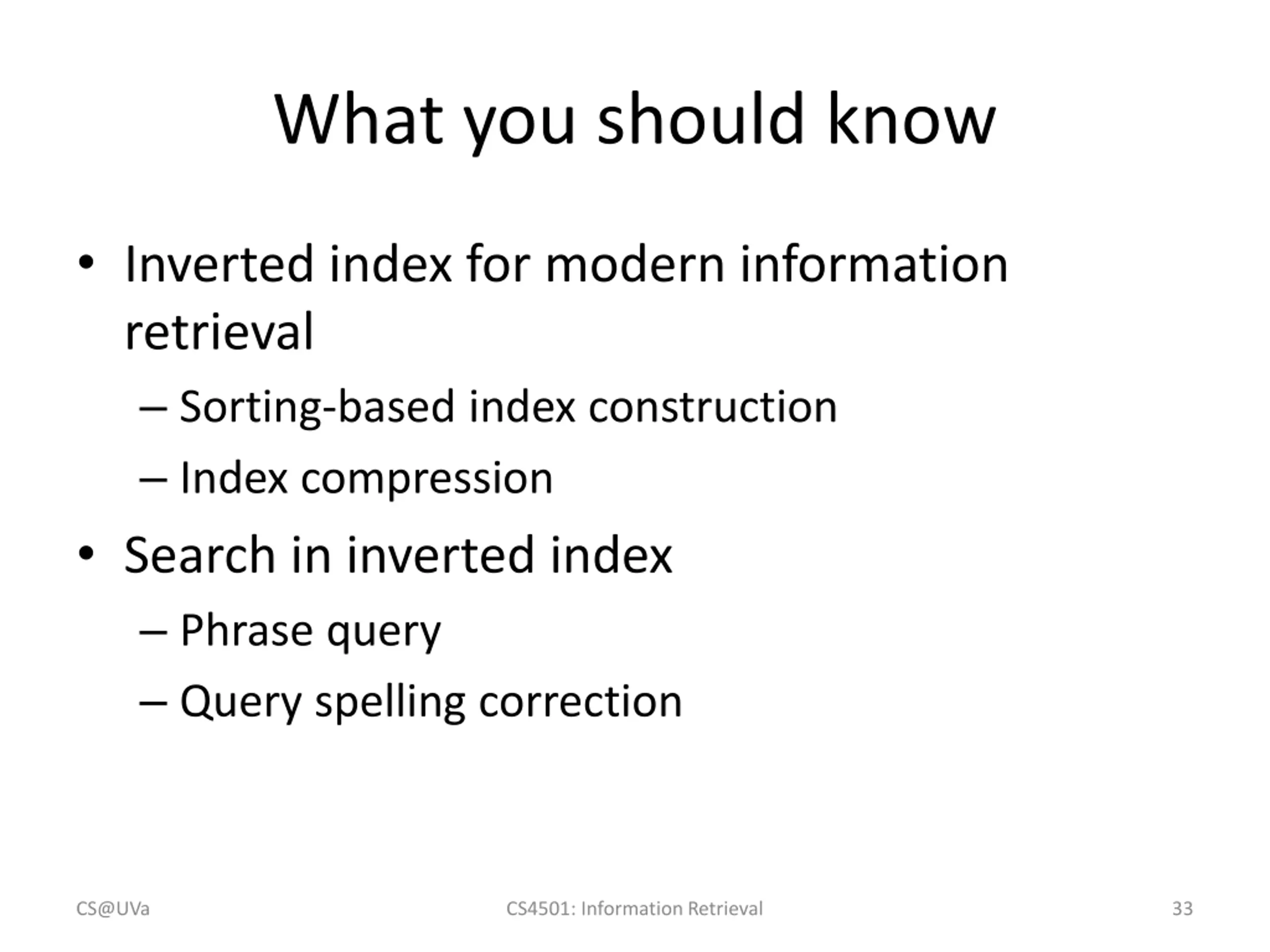 What you should know

• Inverted index for modern information retrieval
  – Sorting-based index construction
  – Index compression
• Search in inverted index
  – Phrase query
  – Query spelling correction

CS@UVa

CS4501: Information Retrieval

33